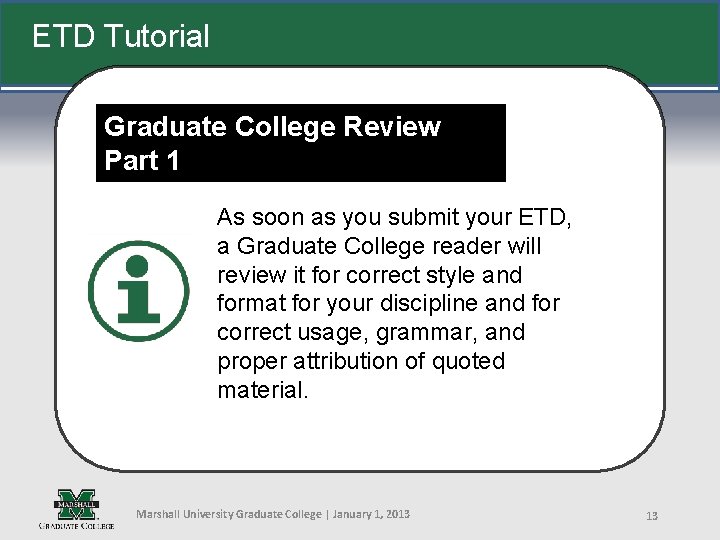 ETD Tutorial

Graduate College Review
Part 1

As soon as you submit your ETD, a Graduate College reader will review it for correct style and format for your discipline and for correct usage, grammar, and proper attribution of quoted material.

MARSHALL
M
GRADUATE COLLEGE

Marshall University Graduate College | January 1, 2013

13